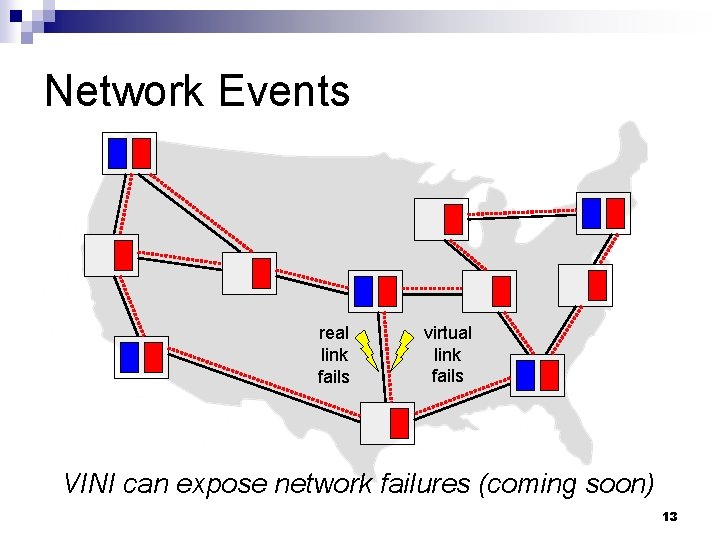 Network Events

real link fails

virtual link fails

VINI can expose network failures (coming soon)

13